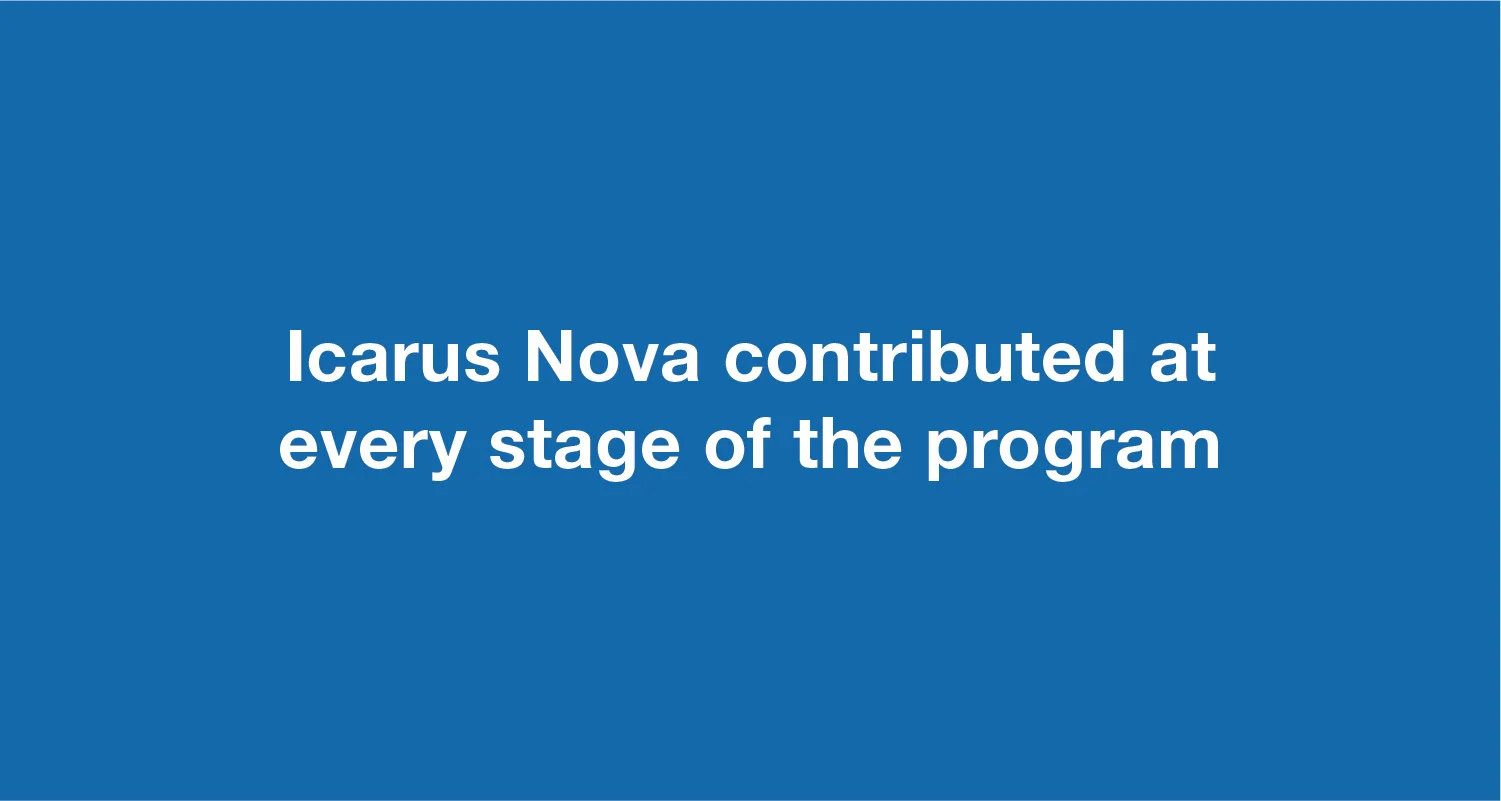 Icarus Nova contributed at every stage of the program